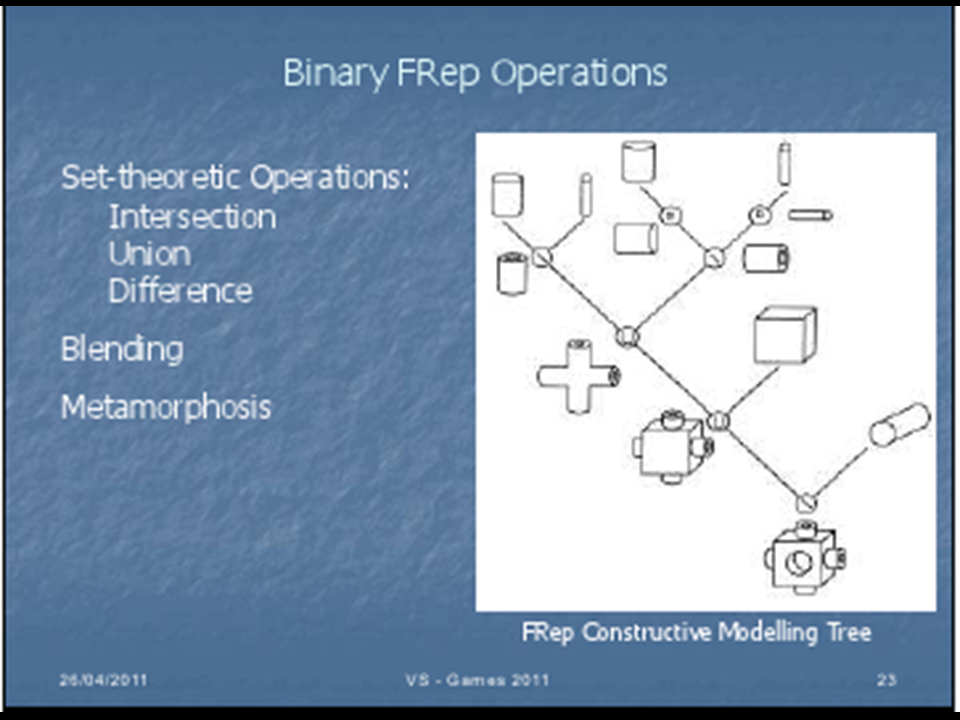 Binary FRep Operations

Set-theoretic Operations:
Intersection
Union
Difference

Blending

Metamorphosis

FRep Constructive Modelling Tree

26/04/2011 VS - Games 2011 23